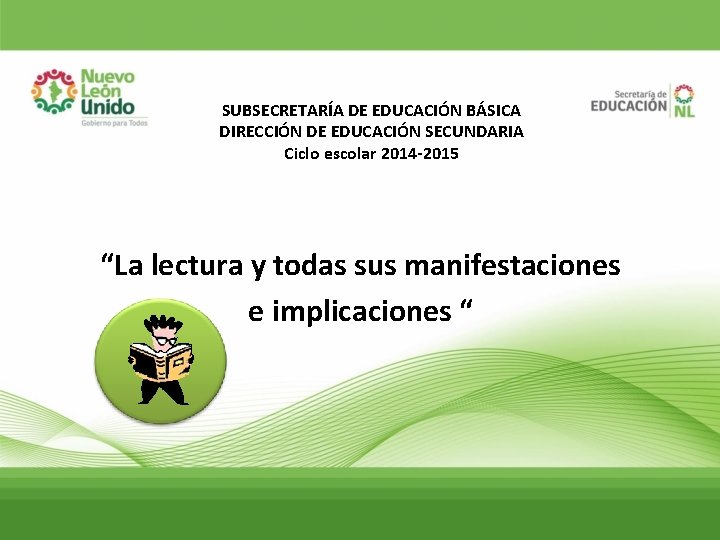 Nuevo León Unido
Gobierno para Todos

Secretaría de EDUCACIÓN NL

SUBSECRETARÍA DE EDUCACIÓN BÁSICA
DIRECCIÓN DE EDUCACIÓN SECUNDARIA
Ciclo escolar 2014-2015

“La lectura y todas sus manifestaciones e implicaciones “